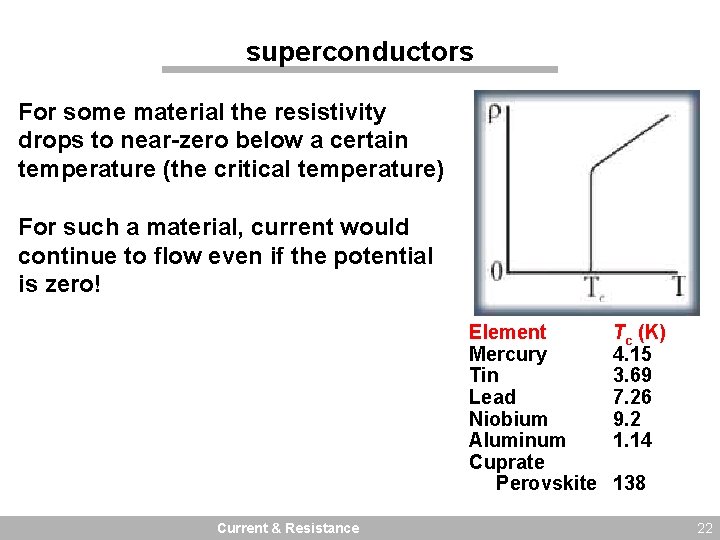 superconductors

For some material the resistivity drops to near-zero below a certain temperature (the critical temperature)

For such a material, current would continue to flow even if the potential is zero!

$\rho$

0

$T_c$

T

| Element | $T_c$ (K) |
|---|---|
| Mercury | 4.15 |
| Tin | 3.69 |
| Lead | 7.26 |
| Niobium | 9.2 |
| Aluminum | 1.14 |
| Cuprate Perovskite | 138 |

Current & Resistance

22